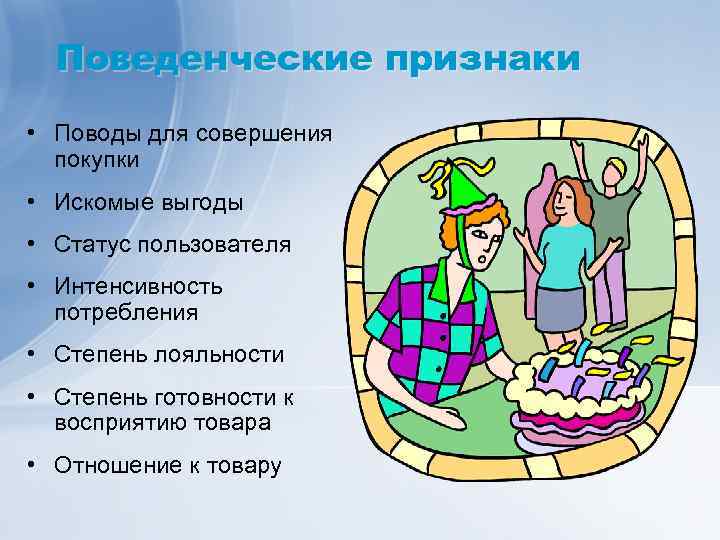 Поведенческие признаки

• Поводы для совершения покупки
• Искомые выгоды
• Статус пользователя
• Интенсивность потребления
• Степень лояльности
• Степень готовности к восприятию товара
• Отношение к товару